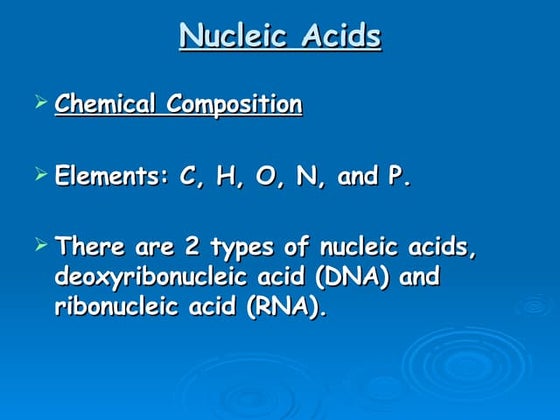 Nucleic Acids

➢ Chemical Composition

➢ Elements: C, H, O, N, and P.

➢ There are 2 types of nucleic acids, deoxyribonucleic acid (DNA) and ribonucleic acid (RNA).